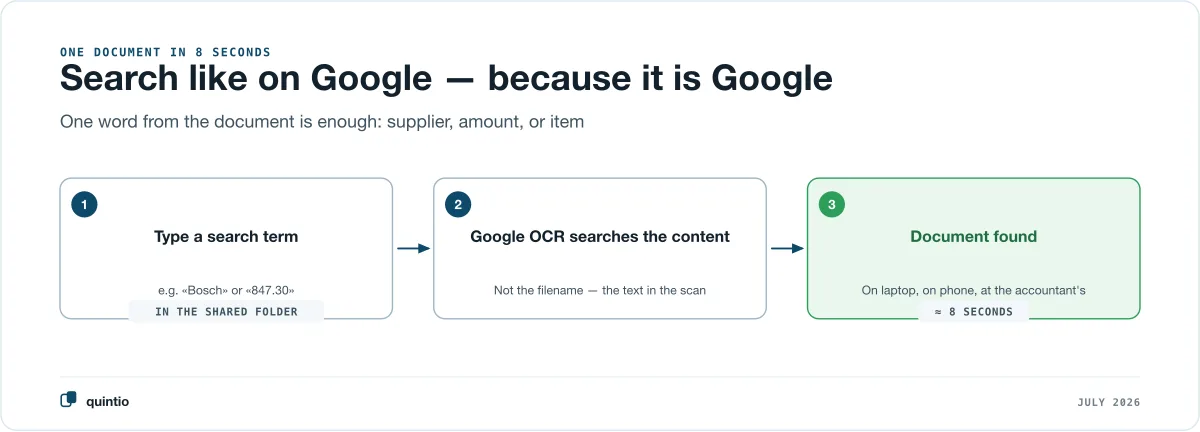 ONE DOCUMENT IN 8 SECONDS

Search like on Google — because it is Google

One word from the document is enough: supplier, amount, or item

1
Type a search term
e.g. «Bosch» or «847.30»
IN THE SHARED FOLDER

2
Google OCR searches the content
Not the filename — the text in the scan

3
Document found
On laptop, on phone, at the accountant's
≈ 8 SECONDS

quintio

JULY 2026